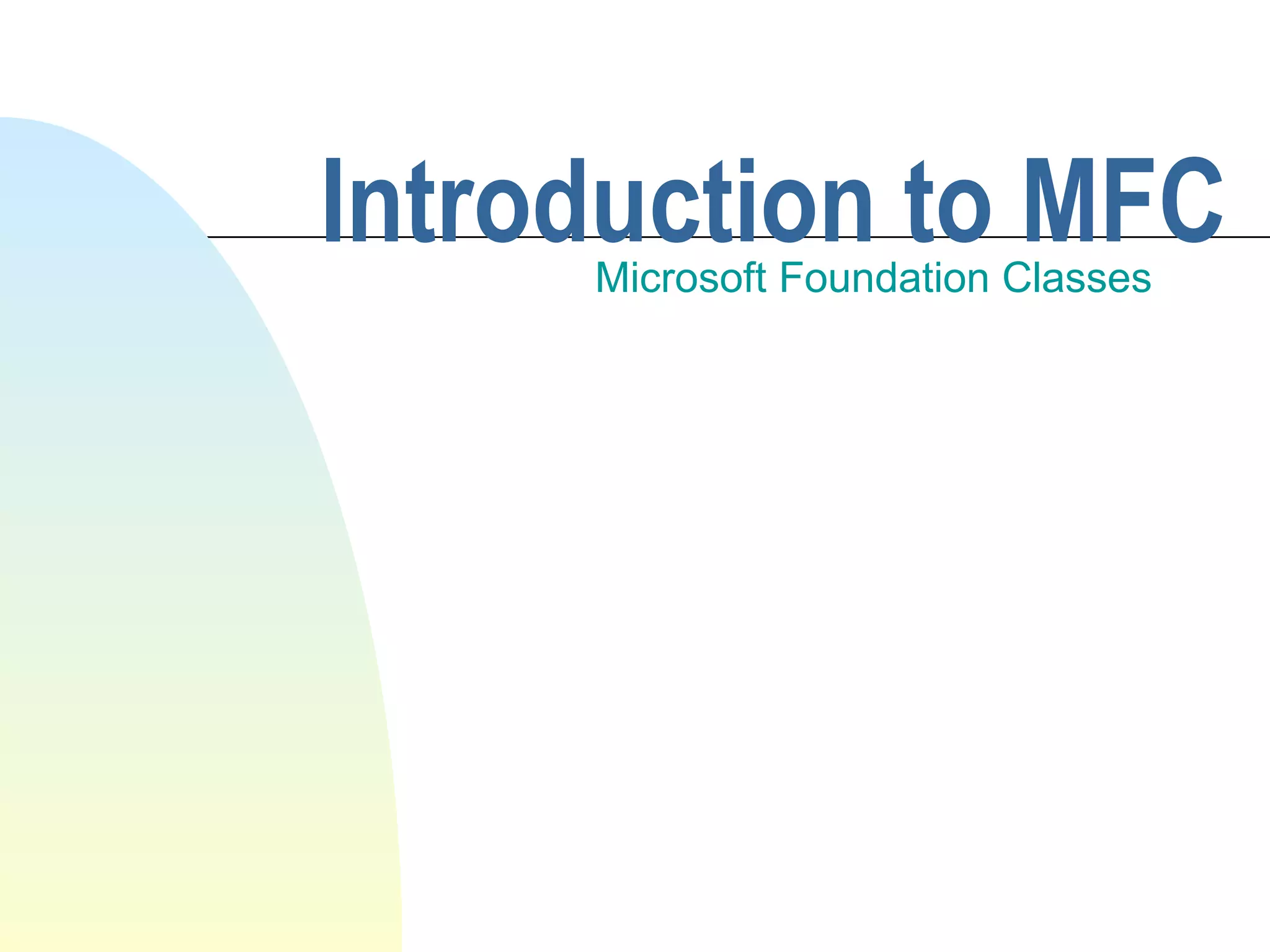 Introduction to MFC

Microsoft Foundation Classes